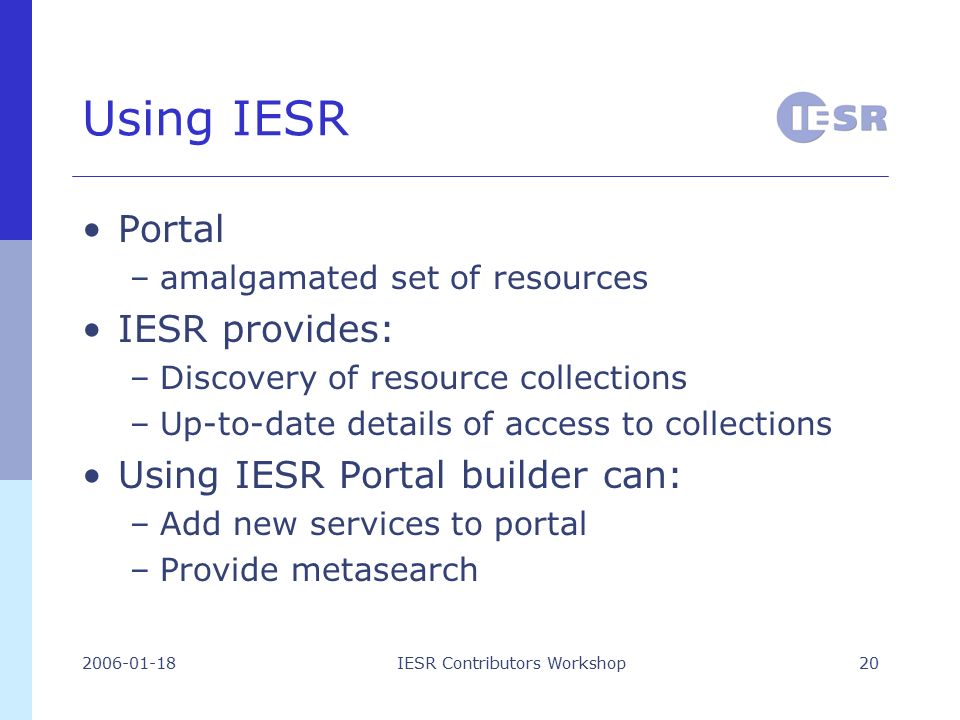 Using IESR

IESR

• Portal
– amalgamated set of resources
• IESR provides:
– Discovery of resource collections
– Up-to-date details of access to collections
• Using IESR Portal builder can:
– Add new services to portal
– Provide metasearch

2006-01-18 IESR Contributors Workshop 20